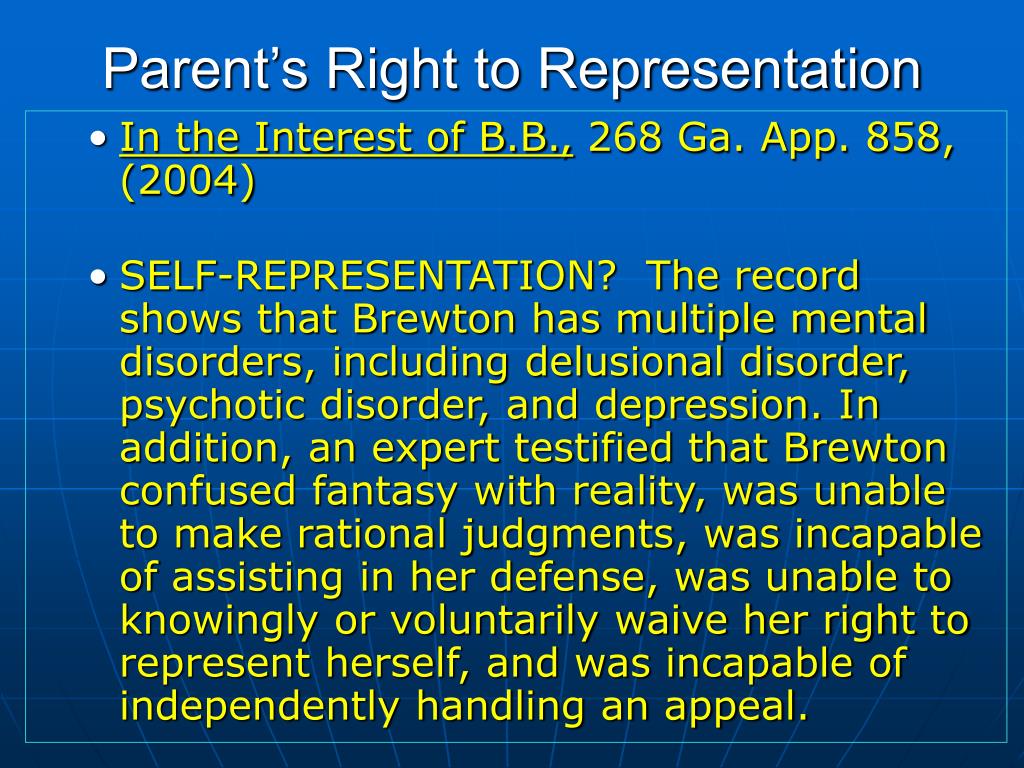 Parent’s Right to Representation

• In the Interest of B.B., 268 Ga. App. 858, (2004)

• SELF-REPRESENTATION? The record shows that Brewton has multiple mental disorders, including delusional disorder, psychotic disorder, and depression. In addition, an expert testified that Brewton confused fantasy with reality, was unable to make rational judgments, was incapable of assisting in her defense, was unable to knowingly or voluntarily waive her right to represent herself, and was incapable of independently handling an appeal.